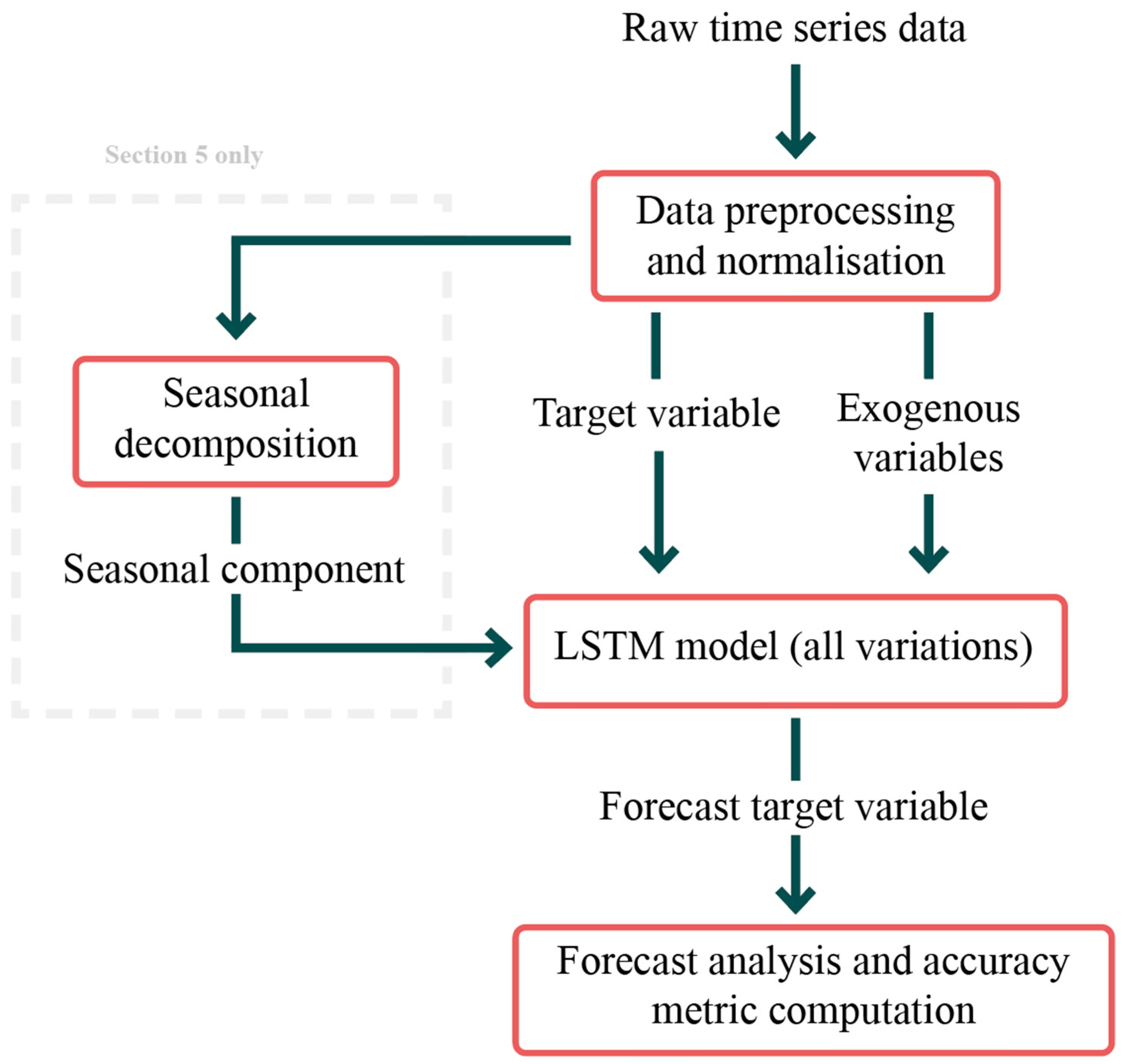 Raw time series data

Section 5 only

Data preprocessing and normalisation

Seasonal decomposition

Target variable

Exogenous variables

Seasonal component

LSTM model (all variations)

Forecast target variable

Forecast analysis and accuracy metric computation